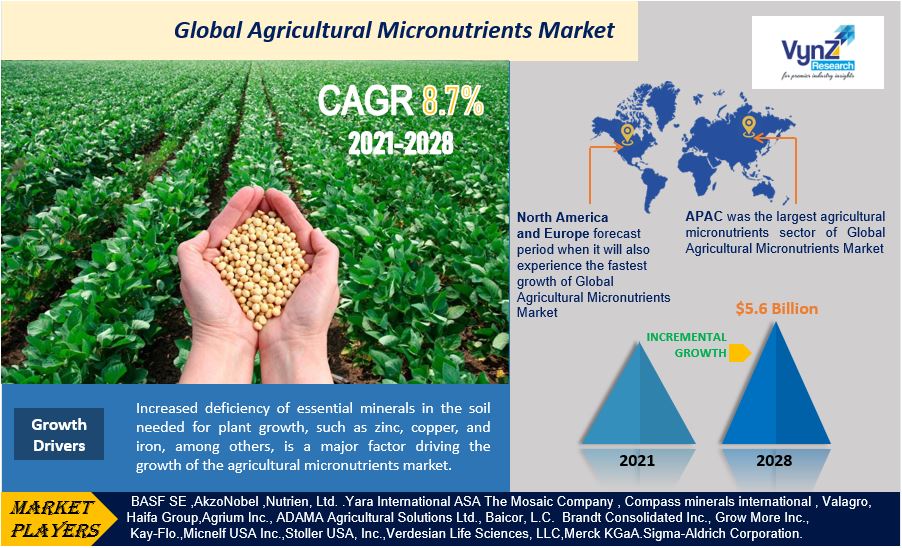 Global Agricultural Micronutrients Market

VynZ Research
for premier industry insights

CAGR 8.7%
2021-2028

North America and Europe forecast period when it will also experience the fastest growth of Global Agricultural Micronutrients Market

APAC was the largest agricultural micronutrients sector of Global Agricultural Micronutrients Market

$5.6 Billion

INCREMENTAL GROWTH

2021

2028

Growth Drivers

Increased deficiency of essential minerals in the soil needed for plant growth, such as zinc, copper, and iron, among others, is a major factor driving the growth of the agricultural micronutrients market.

MARKET PLAYERS

BASF SE ,AkzoNobel ,Nutrien, Ltd. .Yara International ASA The Mosaic Company , Compass minerals international , Valagro, Haifa Group,Agrium Inc., ADAMA Agricultural Solutions Ltd., Baicor, L.C. Brandt Consolidated Inc., Grow More Inc., Kay-Flo.,Micnelf USA Inc.,Stoller USA, Inc.,Verdesian Life Sciences, LLC,Merck KGaA.Sigma-Aldrich Corporation.